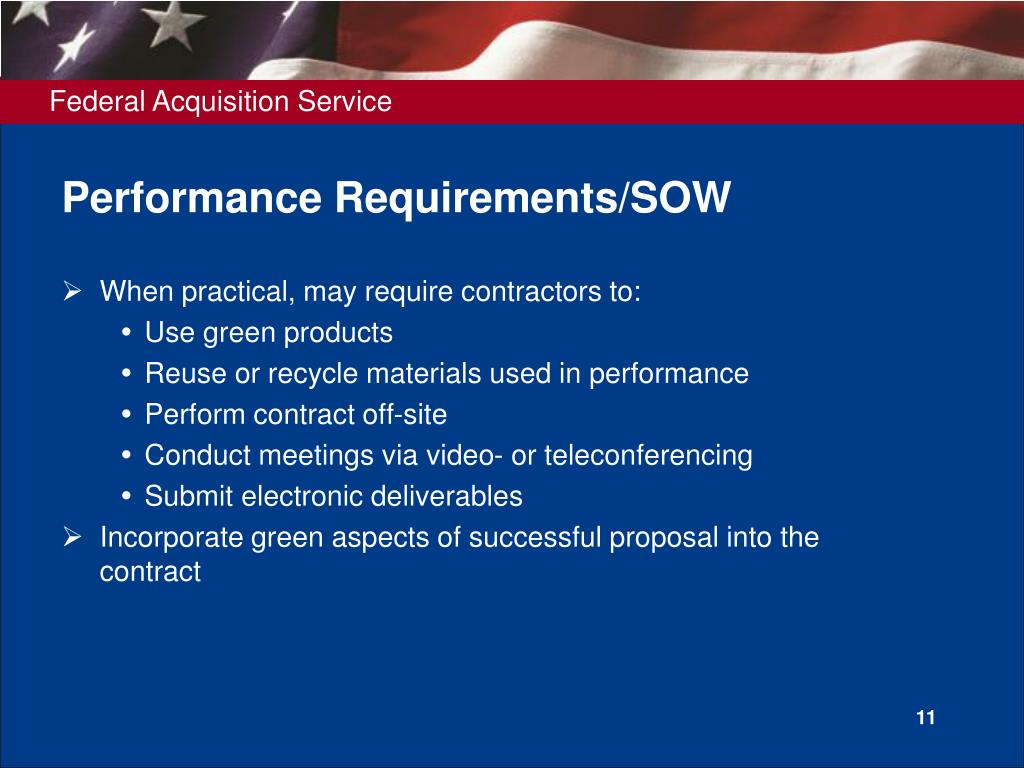 Federal Acquisition Service

Performance Requirements/SOW

➢ When practical, may require contractors to:
• Use green products
• Reuse or recycle materials used in performance
• Perform contract off-site
• Conduct meetings via video- or teleconferencing
• Submit electronic deliverables
➢ Incorporate green aspects of successful proposal into the contract

11